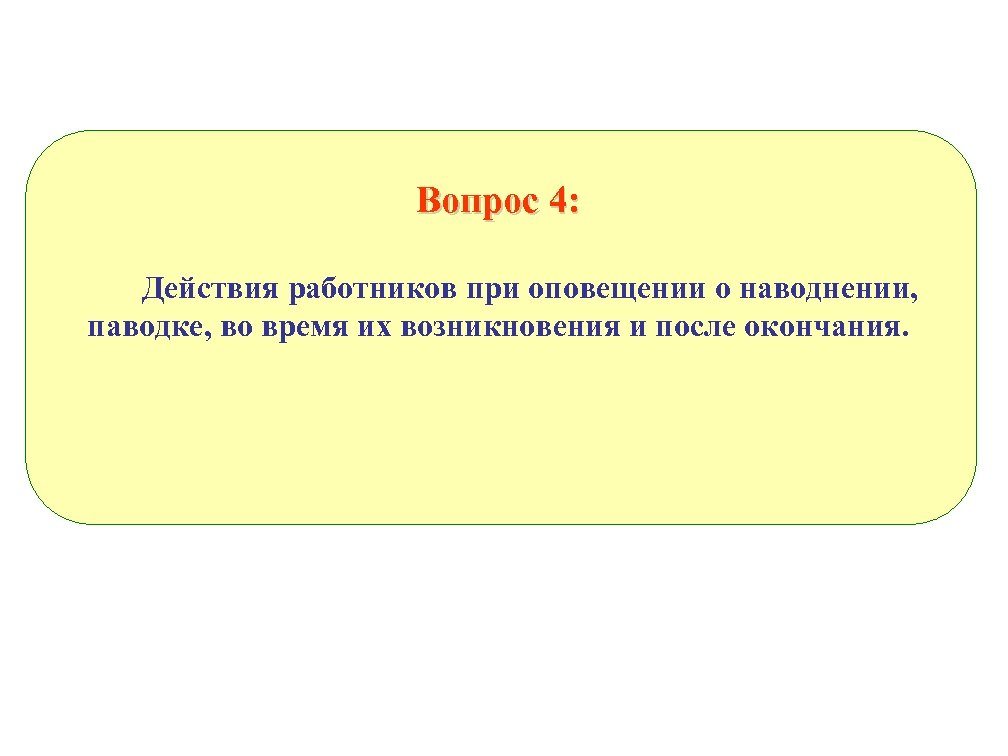 Вопрос 4:

Действия работников при оповещении о наводнении, паводке, во время их возникновения и после окончания.